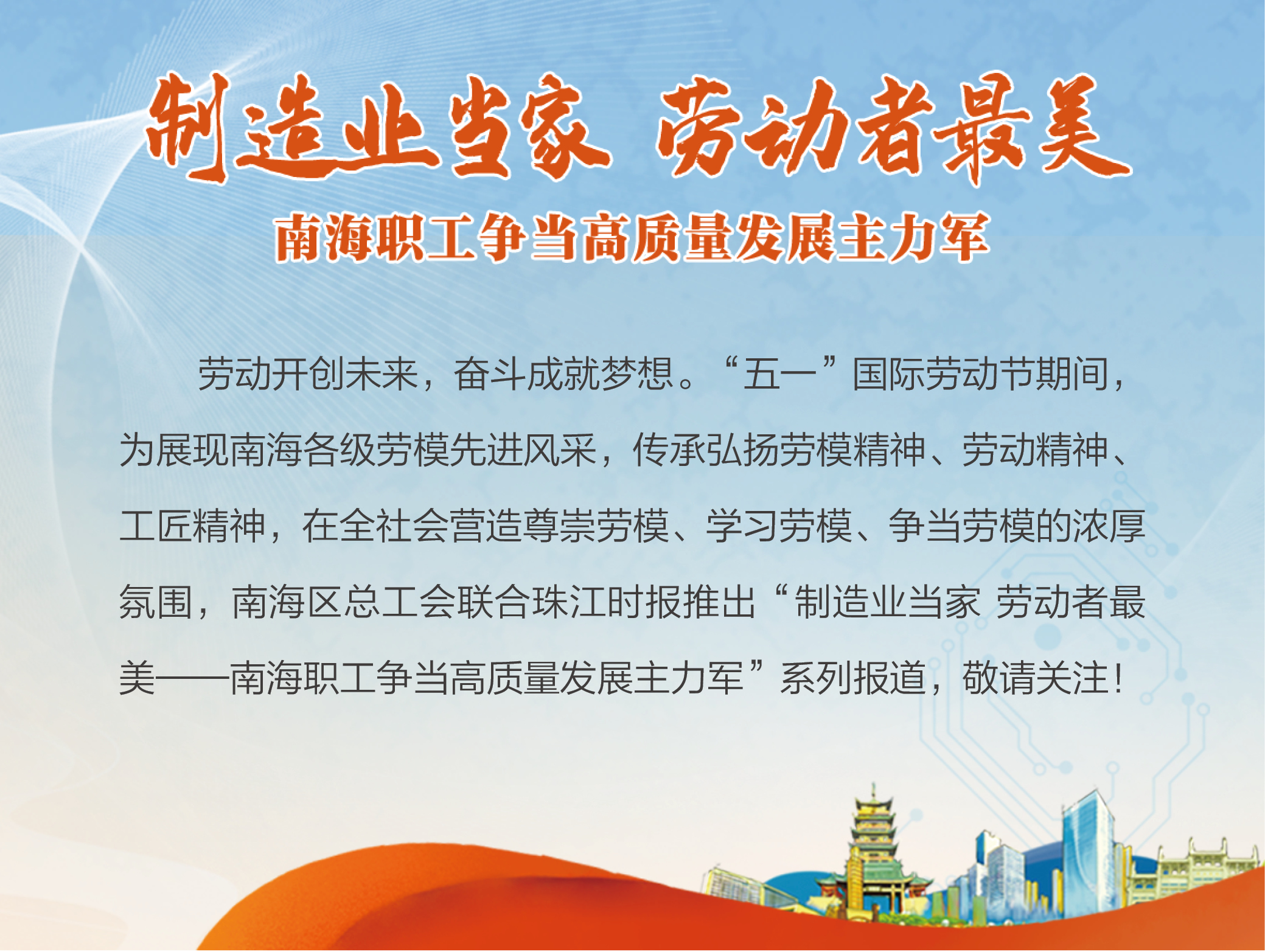 制造业当家 劳动者最美

南海职工争当高质量发展主力军

劳动开创未来，奋斗成就梦想。“五一”国际劳动节期间，为展现南海各级劳模先进风采，传承弘扬劳模精神、劳动精神、工匠精神，在全社会营造尊崇劳模、学习劳模、争当劳模的浓厚氛围，南海区总工会联合珠江时报推出“制造业当家 劳动者最美——南海职工争当高质量发展主力军”系列报道，敬请关注！